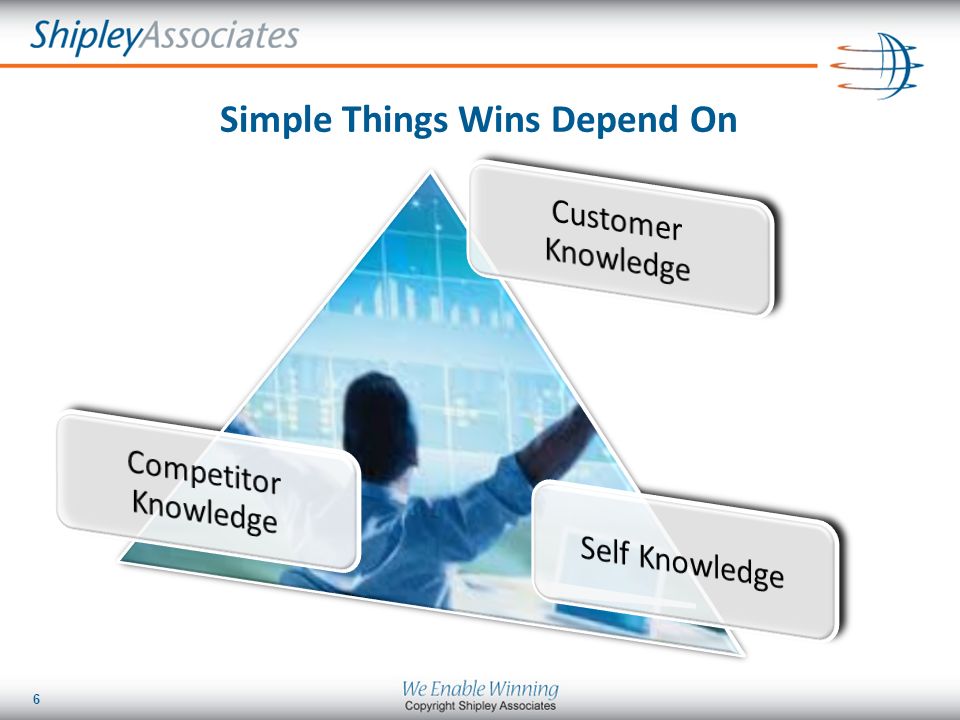 ShipleyAssociates

Simple Things Wins Depend On

Customer Knowledge

Competitor Knowledge

Self Knowledge

6

We Enable Winning
Copyright Shipley Associates